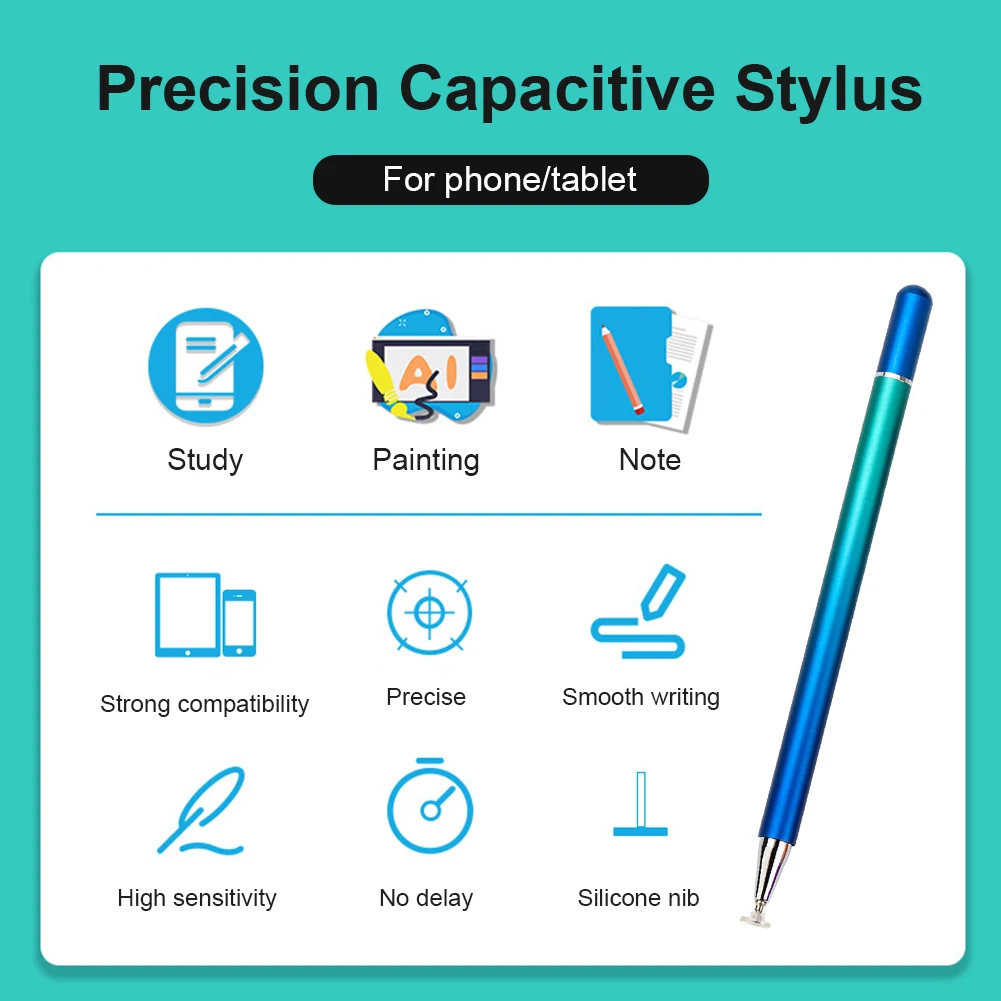 Precision Capacitive Stylus

For phone/tablet

AI

Study

Painting

Note

Strong compatibility

Precise

Smooth writing

High sensitivity

No delay

Silicone nib